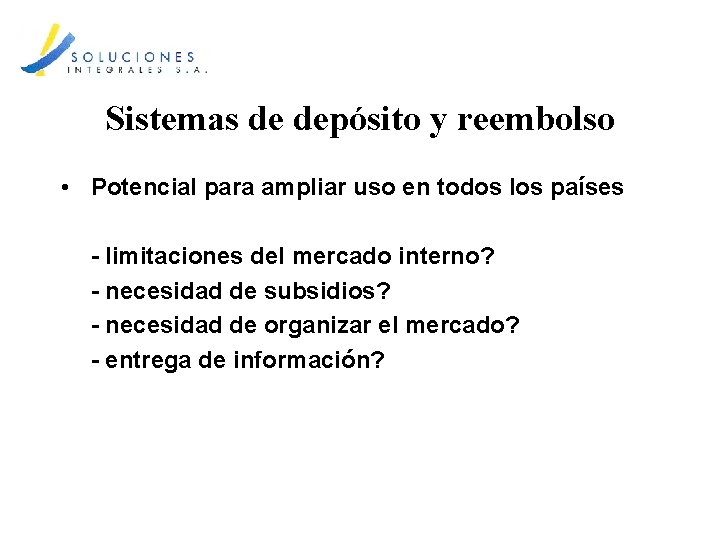 SOLUCIONES
INTEGRALES S.A.

Sistemas de depósito y reembolso

• Potencial para ampliar uso en todos los países

- limitaciones del mercado interno?
- necesidad de subsidios?
- necesidad de organizar el mercado?
- entrega de información?